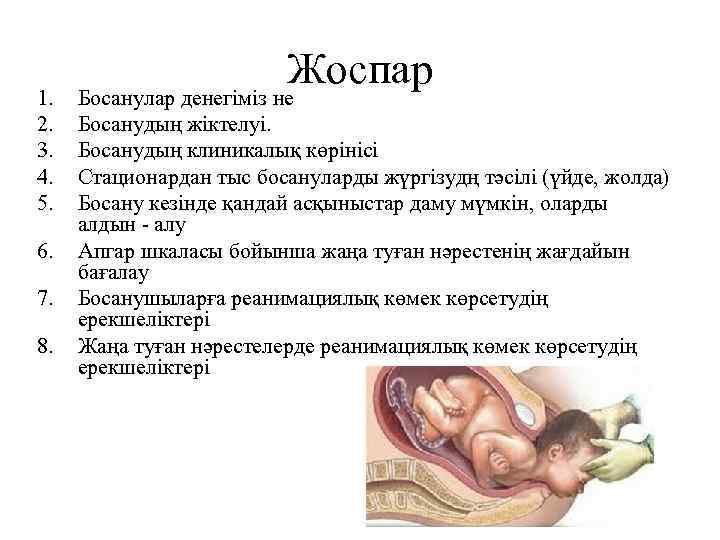 Жоспар

1. Босанулар денегіміз не
2. Босанудың жіктелуі.
3. Босанудың клиникалық көрінісі
4. Стационардан тыс босануларды жүргізудң тәсілі (үйде, жолда)
5. Босану кезінде қандай асқыныстар даму мүмкін, оларды алдын - алу
6. Апгар шкаласы бойынша жаңа туған нәрестенің жағдайын бағалау
7. Босанушыларға реанимациялық көмек көрсетудің ерекшеліктері
8. Жаңа туған нәрестелерде реанимациялық көмек көрсетудің ерекшеліктері